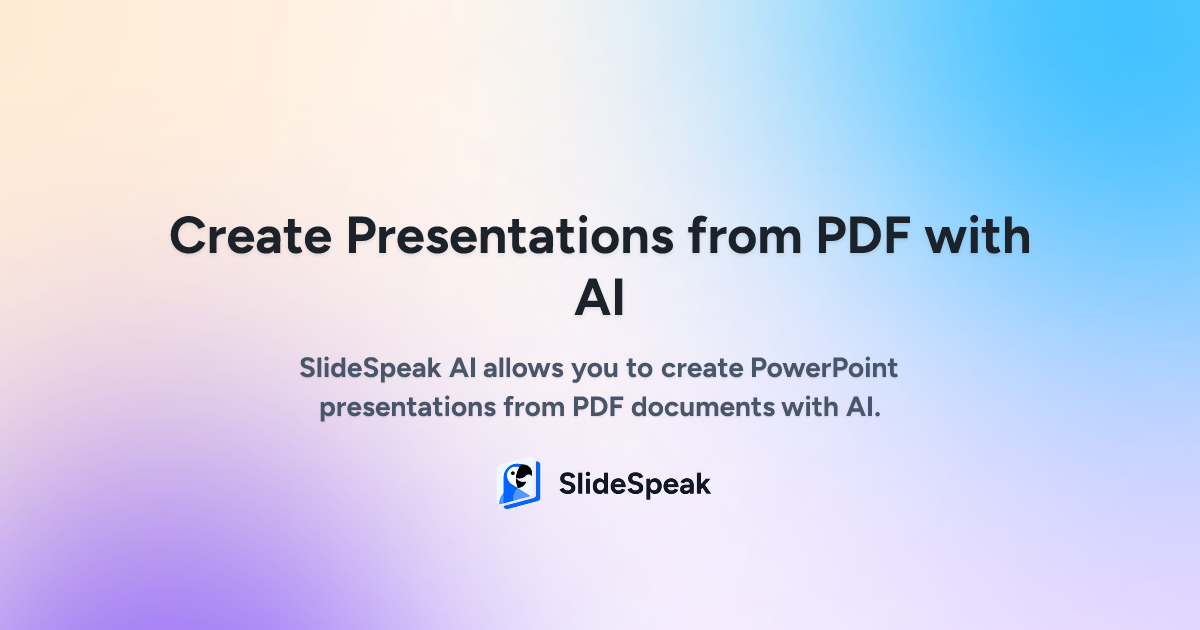 Create Presentations from PDF with AI

SlideSpeak AI allows you to create PowerPoint presentations from PDF documents with AI.

SlideSpeak